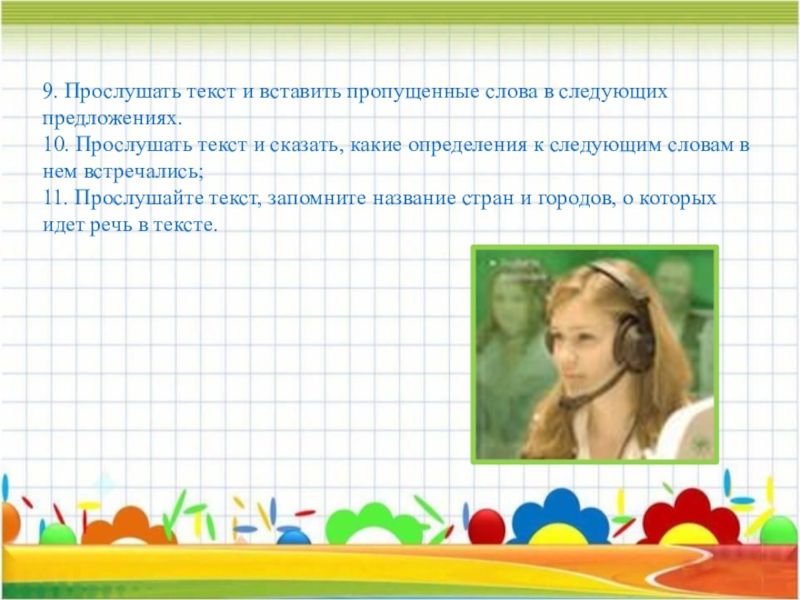 9. Прослушать текст и вставить пропущенные слова в следующих предложениях.
10. Прослушать текст и сказать, какие определения к следующим словам в нем встречались;
11. Прослушайте текст, запомните название стран и городов, о которых идет речь в тексте.